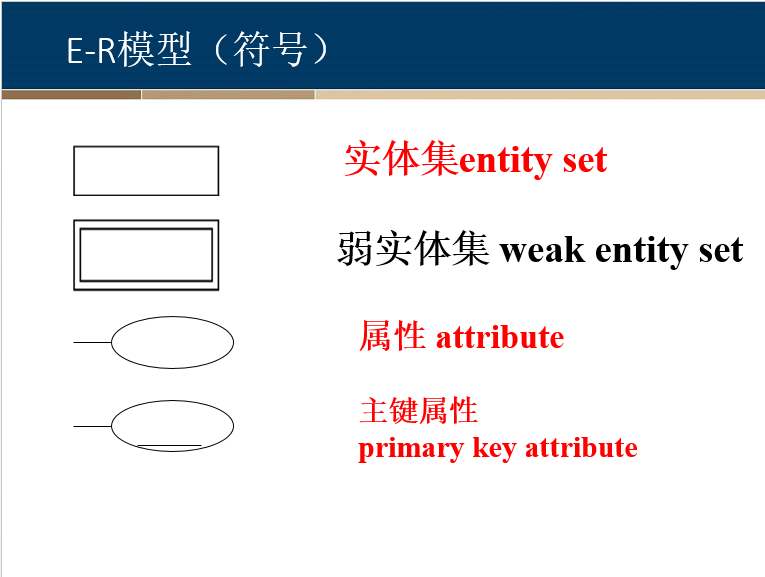 E-R模型（符号）

实体集entity set

弱实体集 weak entity set

属性 attribute

主键属性
primary key attribute